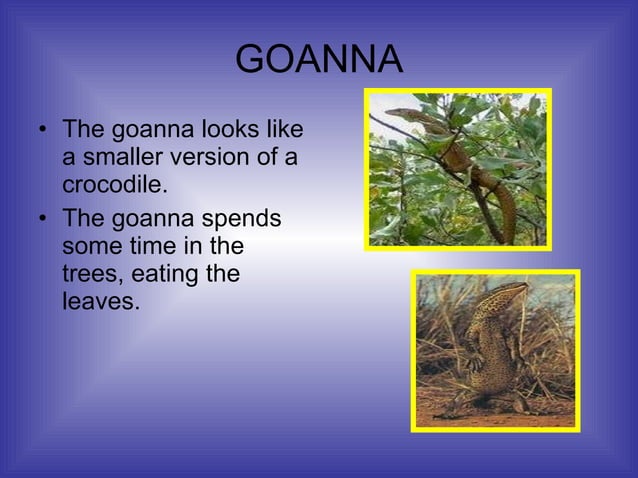 GOANNA

• The goanna looks like a smaller version of a crocodile.

• The goanna spends some time in the trees, eating the leaves.